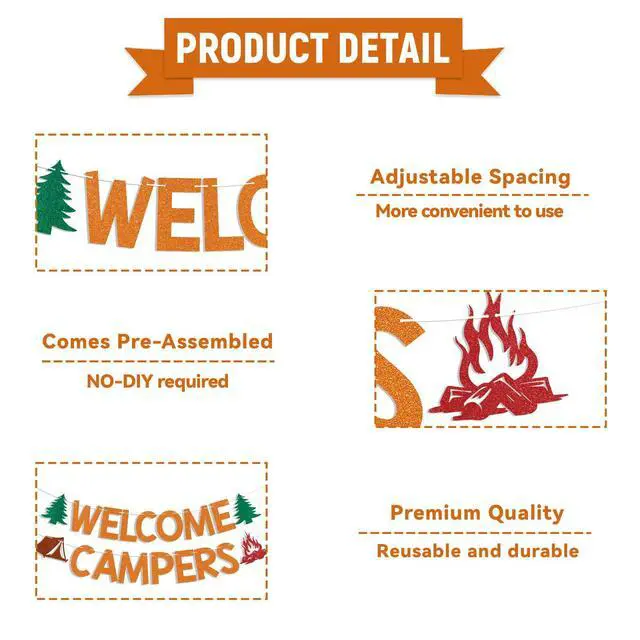 PRODUCT DETAIL

WELC

Adjustable Spacing

More convenient to use

Comes Pre-Assembled

NO-DIY required

S

WELCOME CAMPERS

Premium Quality

Reusable and durable